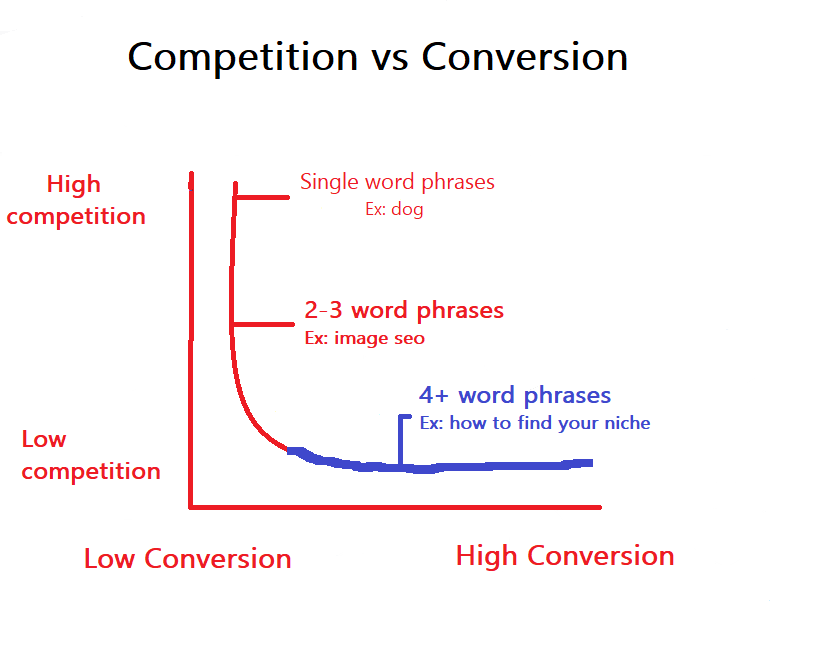 Competition vs Conversion

High competition

Single word phrases
Ex: dog

2-3 word phrases
Ex: image seo

4+ word phrases
Ex: how to find your niche

Low competition

Low Conversion

High Conversion